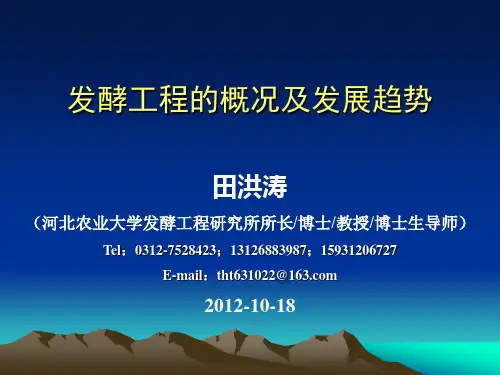 发酵工程的概况及发展趋势

田洪涛

（河北农业大学发酵工程研究所所长/博士/教授/博士生导师）

Tel：0312-7528423；13126883987；15931206727

E-mail：tht631022@163.com

2012-10-18